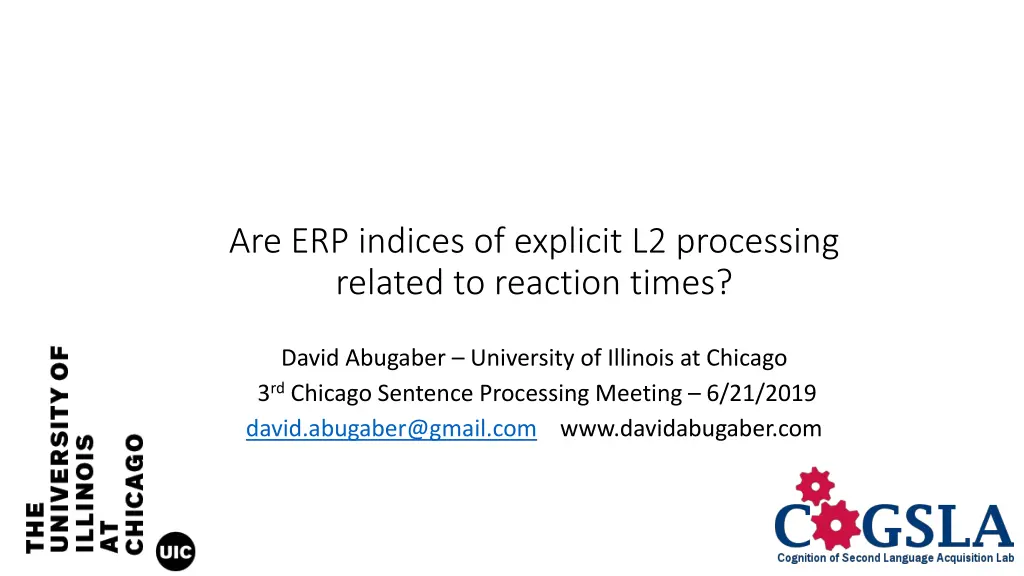 Are ERP indices of explicit L2 processing related to reaction times?

David Abugaber – University of Illinois at Chicago
3rd Chicago Sentence Processing Meeting – 6/21/2019
david.abugaber@gmail.com www.davidabugaber.com

THE UNIVERSITY OF ILLINOIS AT CHICAGO

UIC

COGSLA
Cognition of Second Language Acquisition Lab